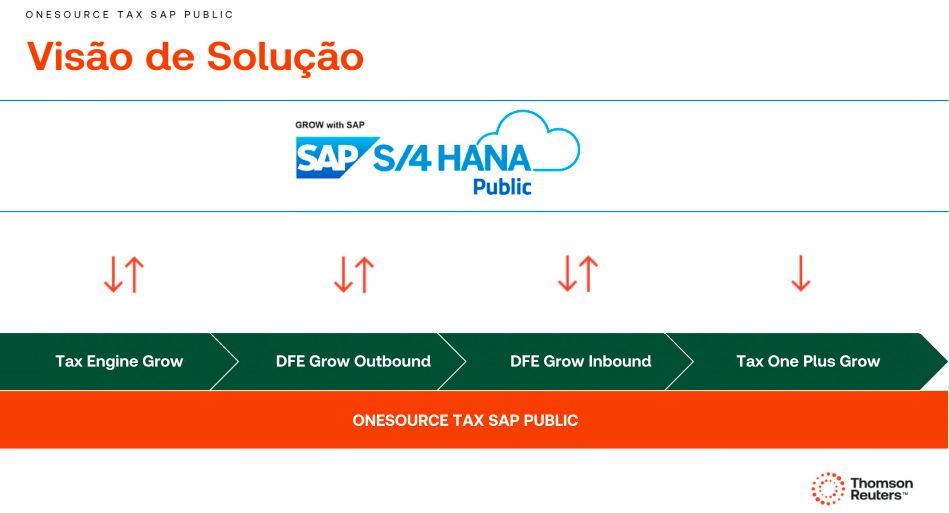 ONESOURCE TAX SAP PUBLIC

Visão de Solução

GROW with SAP

SAP S/4 HANA Public

Tax Engine Grow

DFE Grow Outbound

DFE Grow Inbound

Tax One Plus Grow

ONESOURCE TAX SAP PUBLIC

Thomson Reuters™